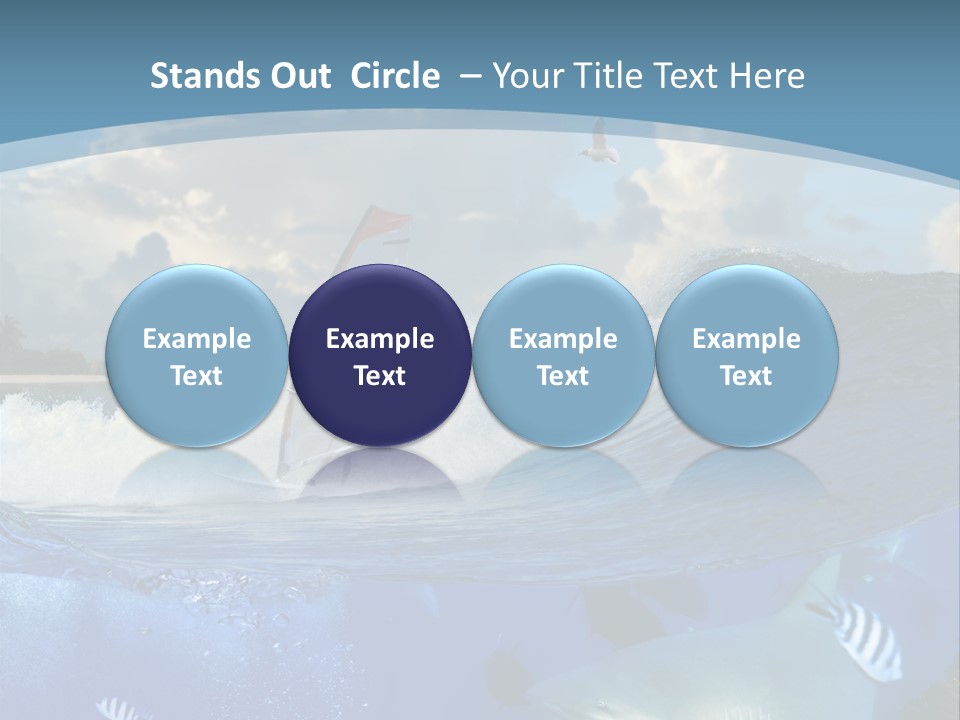 Stands Out Circle – Your Title Text Here

Example Text

Example Text

Example Text

Example Text